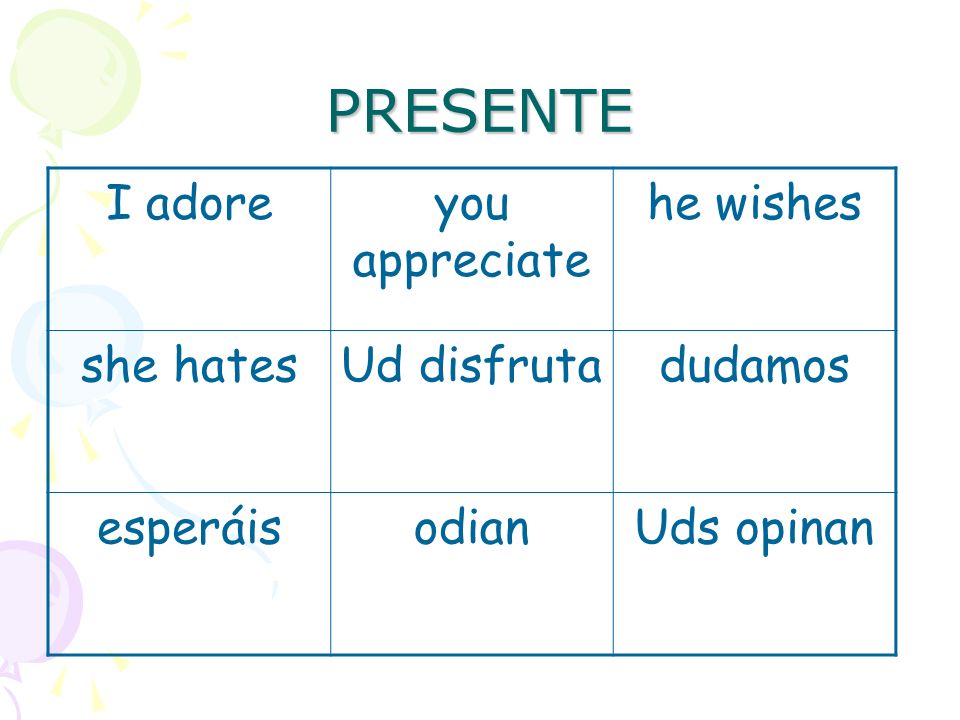 PRESENTE

| I adore | you appreciate | he wishes |
|---|---|---|
| she hates | Ud disfruta | dudamos |
| esperáis | odian | Uds opinan |